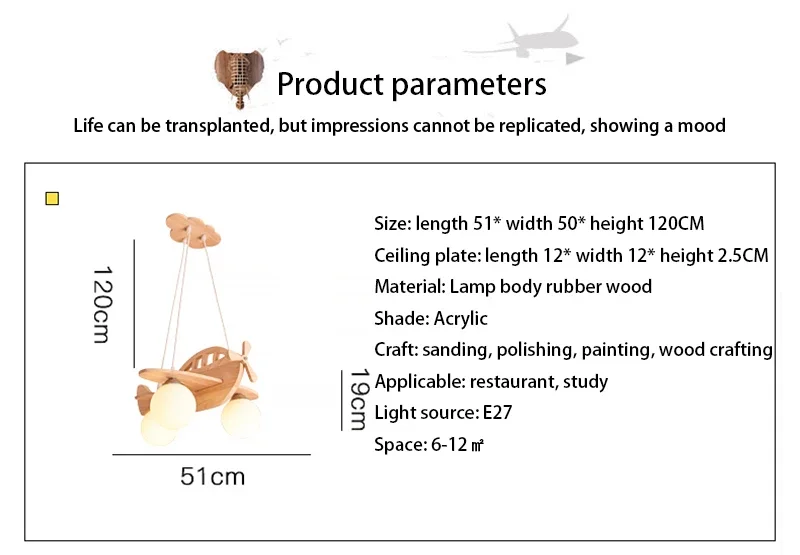 Product parameters

Life can be transplanted, but impressions cannot be replicated, showing a mood

120cm

19cm

51cm

Size: length 51* width 50* height 120CM

Ceiling plate: length 12* width 12* height 2.5CM

Material: Lamp body rubber wood

Shade: Acrylic

Craft: sanding, polishing, painting, wood crafting

Applicable: restaurant, study

Light source: E27

Space: 6-12 ㎡